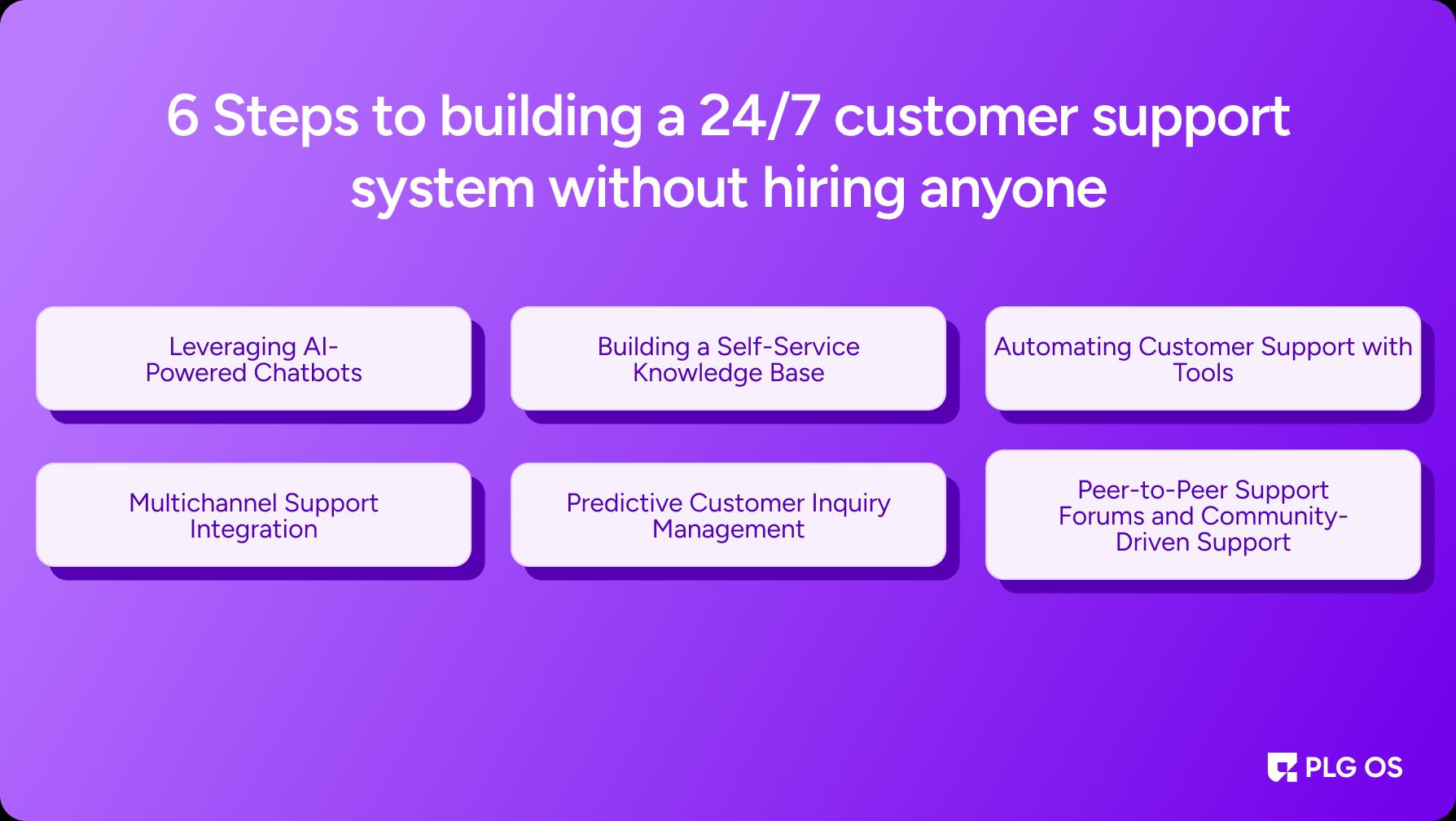 6 Steps to building a 24/7 customer support system without hiring anyone

Leveraging AI-Powered Chatbots

Building a Self-Service Knowledge Base

Automating Customer Support with Tools

Multichannel Support Integration

Predictive Customer Inquiry Management

Peer-to-Peer Support Forums and Community-Driven Support

PLG OS